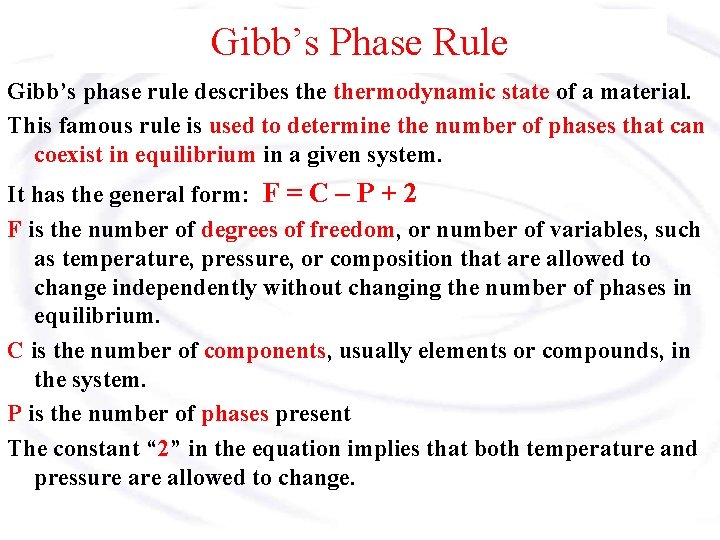 Gibb’s Phase Rule

Gibb’s phase rule describes the thermodynamic state of a material.

This famous rule is used to determine the number of phases that can coexist in equilibrium in a given system.

It has the general form: $F = C - P + 2$

F is the number of degrees of freedom, or number of variables, such as temperature, pressure, or composition that are allowed to change independently without changing the number of phases in equilibrium.

C is the number of components, usually elements or compounds, in the system.

P is the number of phases present

The constant “2” in the equation implies that both temperature and pressure are allowed to change.